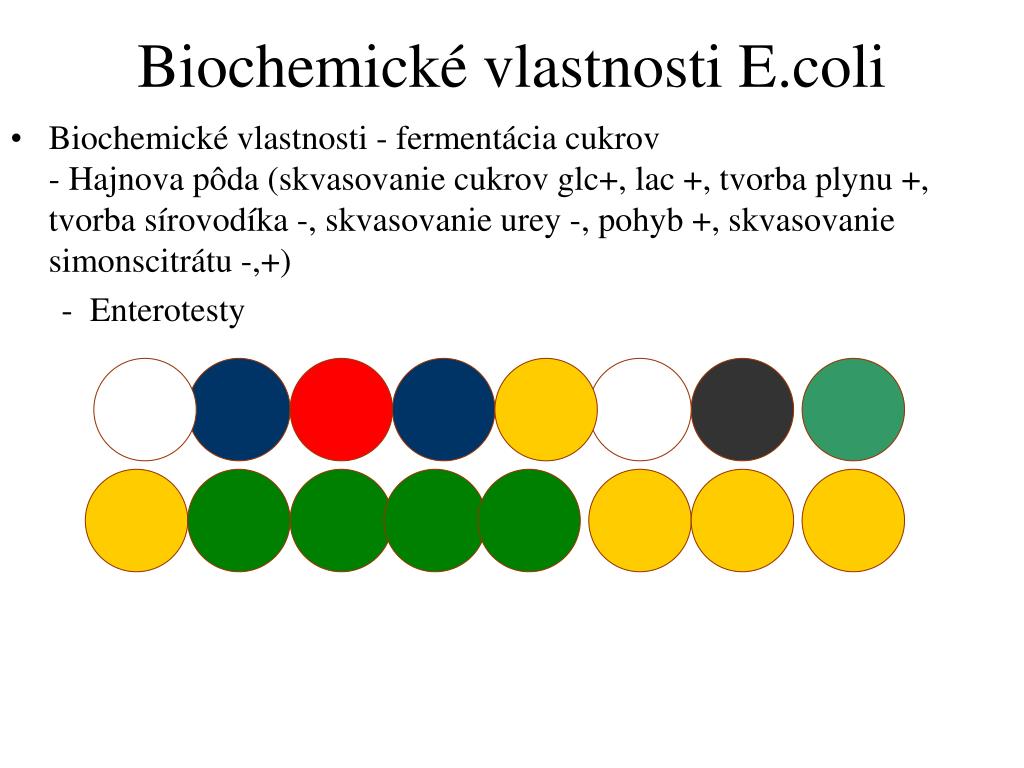 Biochemické vlastnosti E.coli

• Biochemické vlastnosti - fermentácia cukrov
- Hajnova pôda (skvasovanie cukrov glc+, lac +, tvorba plynu +, tvorba sírovodíka -, skvasovanie urey -, pohyb +, skvasovanie simonscitrátu -,+)

- Enterotesty